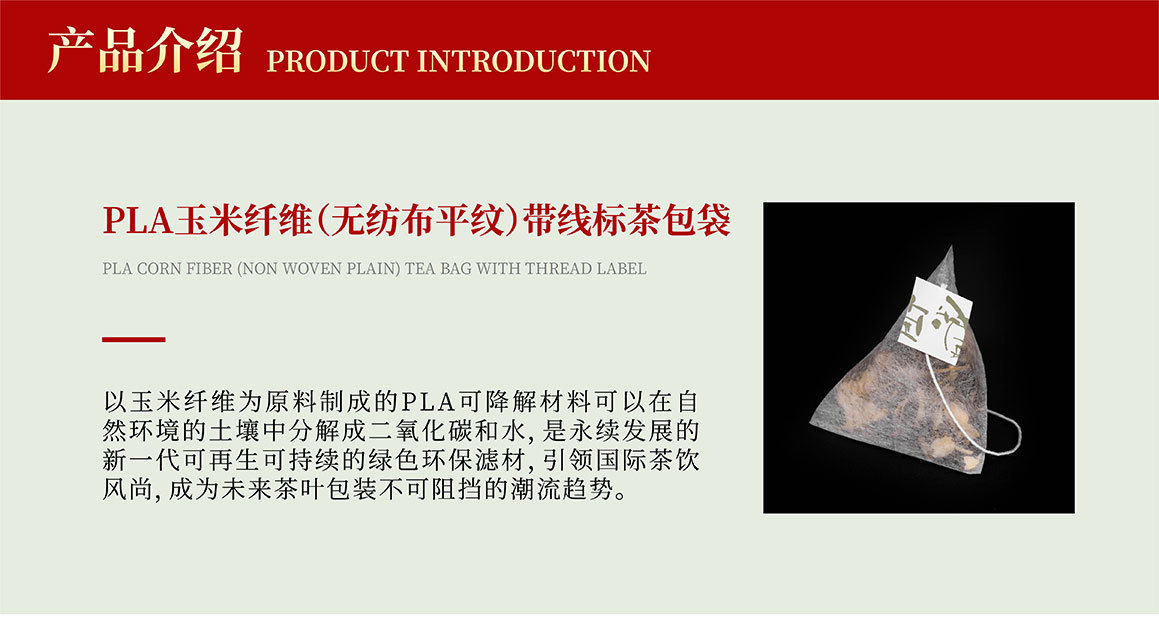 产品介绍 PRODUCT INTRODUCTION

PLA玉米纤维(无纺布平纹)带线标茶包袋

PLA CORN FIBER (NON WOVEN PLAIN) TEA BAG WITH THREAD LABEL

以玉米纤维为原料制成的PLA可降解材料可以在自然环境的土壤中分解成二氧化碳和水，是永续发展的新一代可再生可持续的绿色环保滤材，引领国际茶饮风尚，成为未来茶叶包装不可阻挡的潮流趋势。